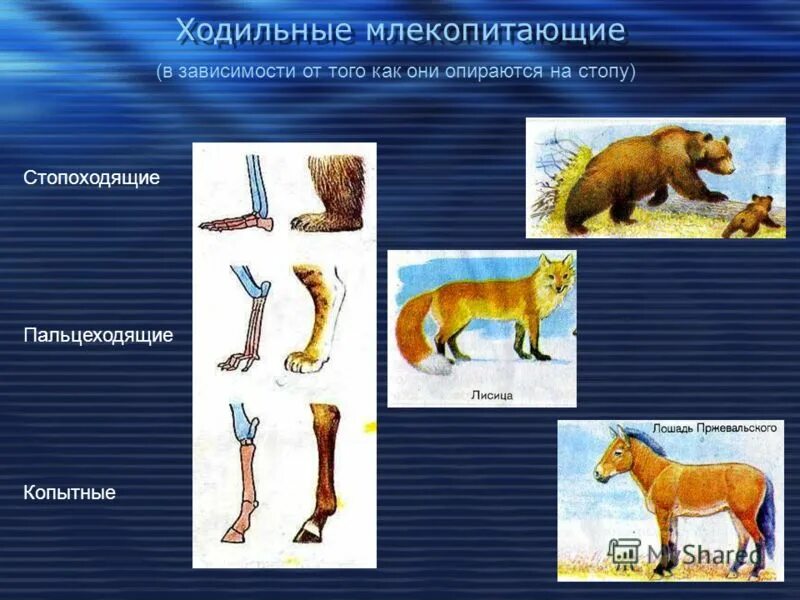 Ходильные млекопитающие

(в зависимости от того как они опираются на стопу)

Стопоходящие

Пальцеходящие

Копытные

Лисица

Лошадь Пржевальского

MyShared